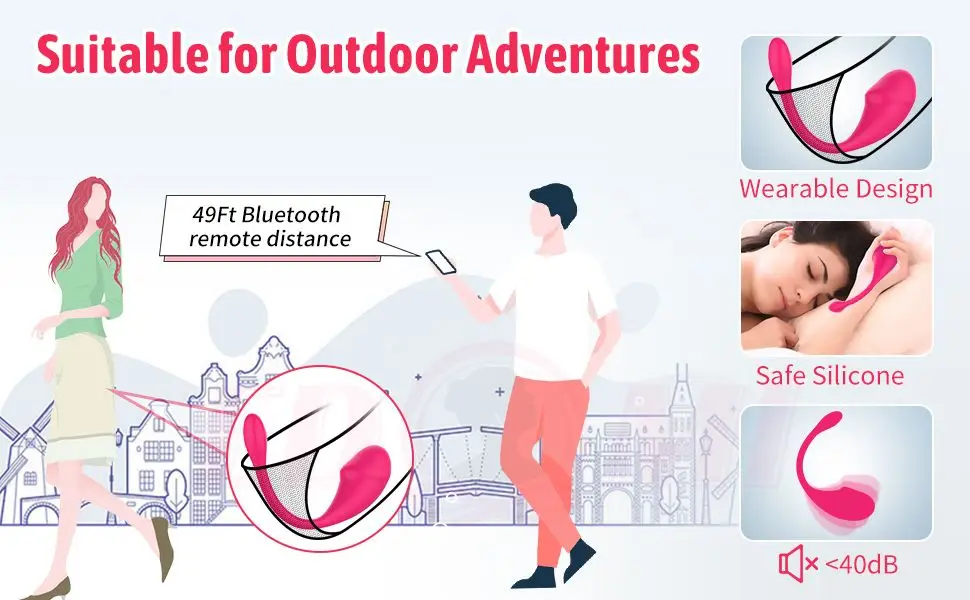 Suitable for Outdoor Adventures

49Ft Bluetooth remote distance

Wearable Design

Safe Silicone

<40dB